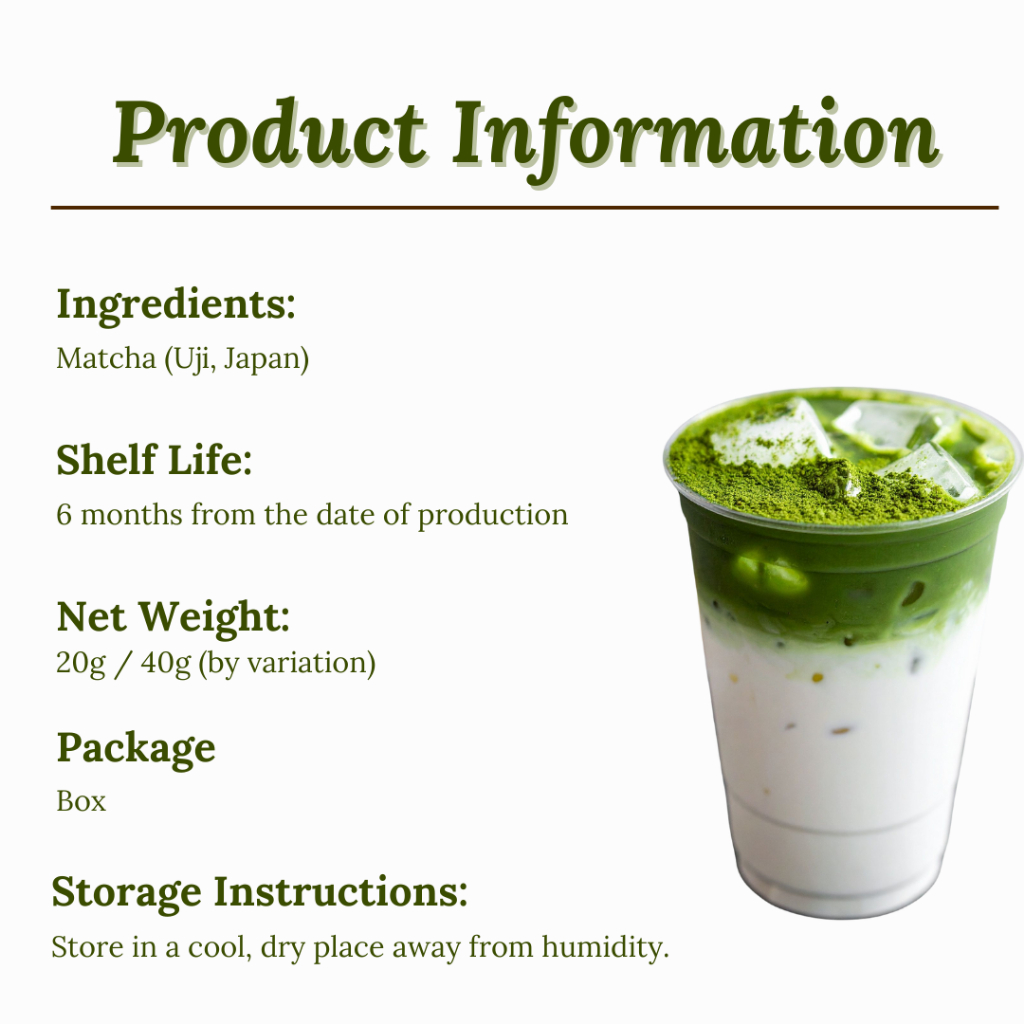 Product Information

Ingredients:
Matcha (Uji, Japan)

Shelf Life:
6 months from the date of production

Net Weight:
20g / 40g (by variation)

Package
Box

Storage Instructions:
Store in a cool, dry place away from humidity.